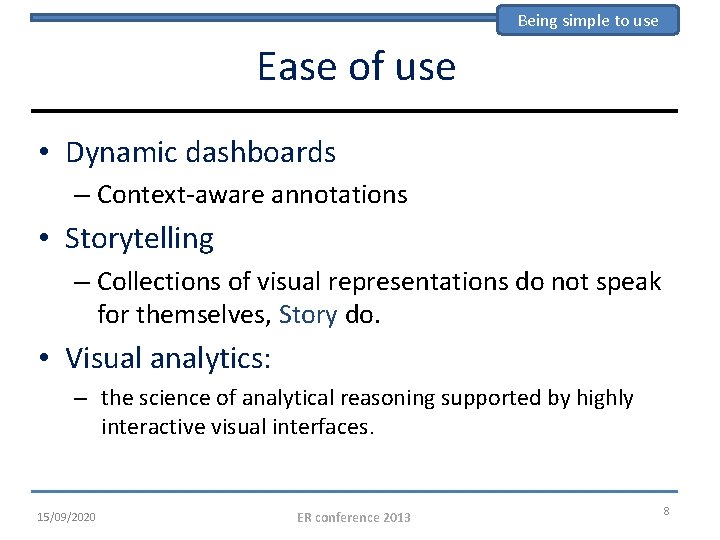 Being simple to use

Ease of use

• Dynamic dashboards
– Context-aware annotations
• Storytelling
– Collections of visual representations do not speak for themselves, Story do.
• Visual analytics:
– the science of analytical reasoning supported by highly interactive visual interfaces.

15/09/2020
ER conference 2013
8